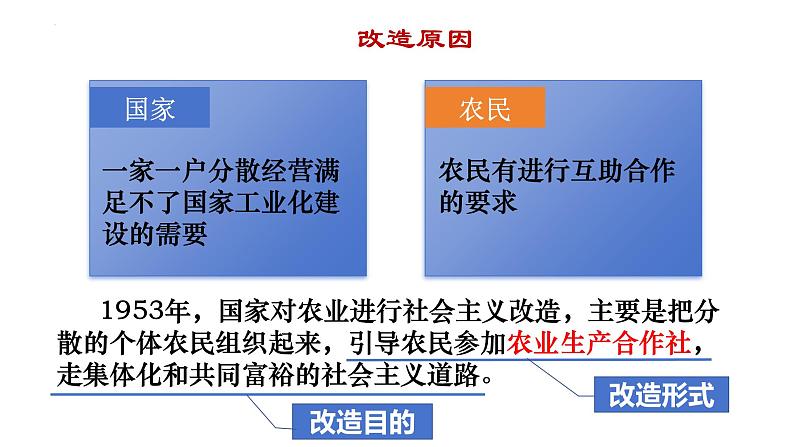 改造原因

国家

一家一户分散经营满足不了国家工业化建设的需要

农民

农民有进行互助合作的要求

1953年，国家对农业进行社会主义改造，主要是把分散的个体农民组织起来，引导农民参加农业生产合作社，走集体化和共同富裕的社会主义道路。

改造形式

改造目的